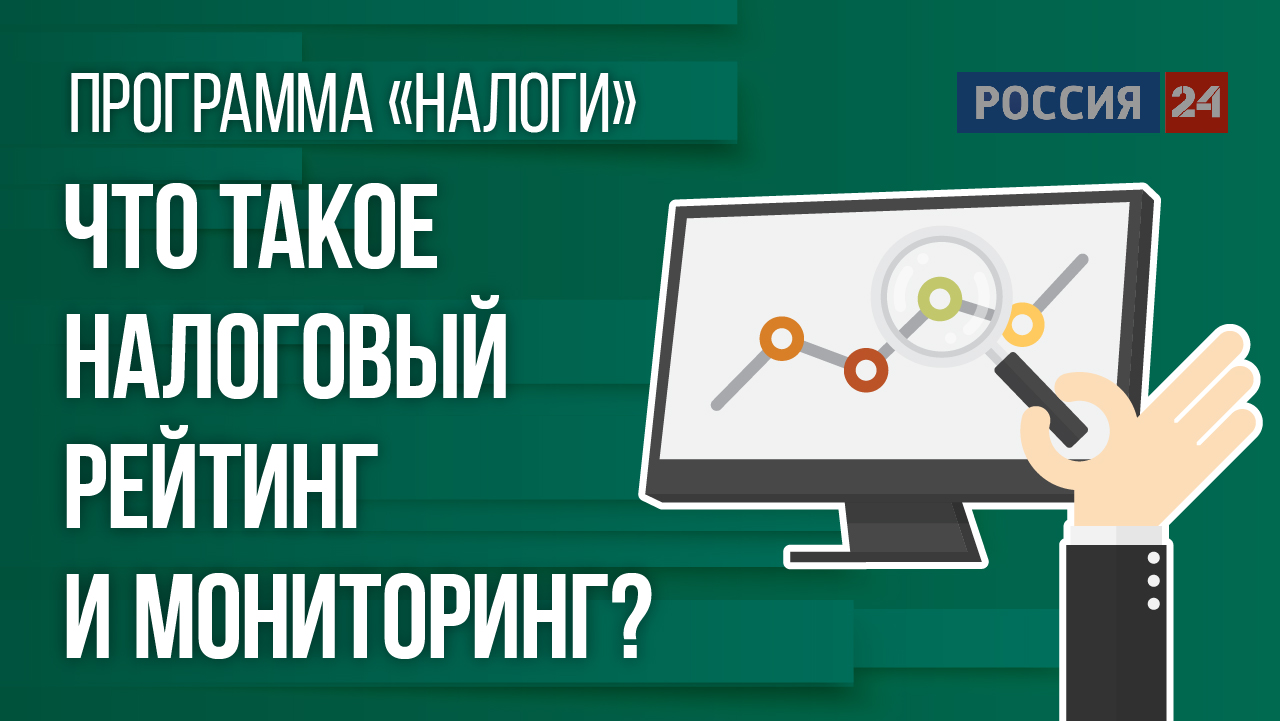 ПРОГРАММА «НАЛОГИ»

РОССИЯ 24

ЧТО ТАКОЕ НАЛОГОВЫЙ РЕЙТИНГ И МОНИТОРИНГ?